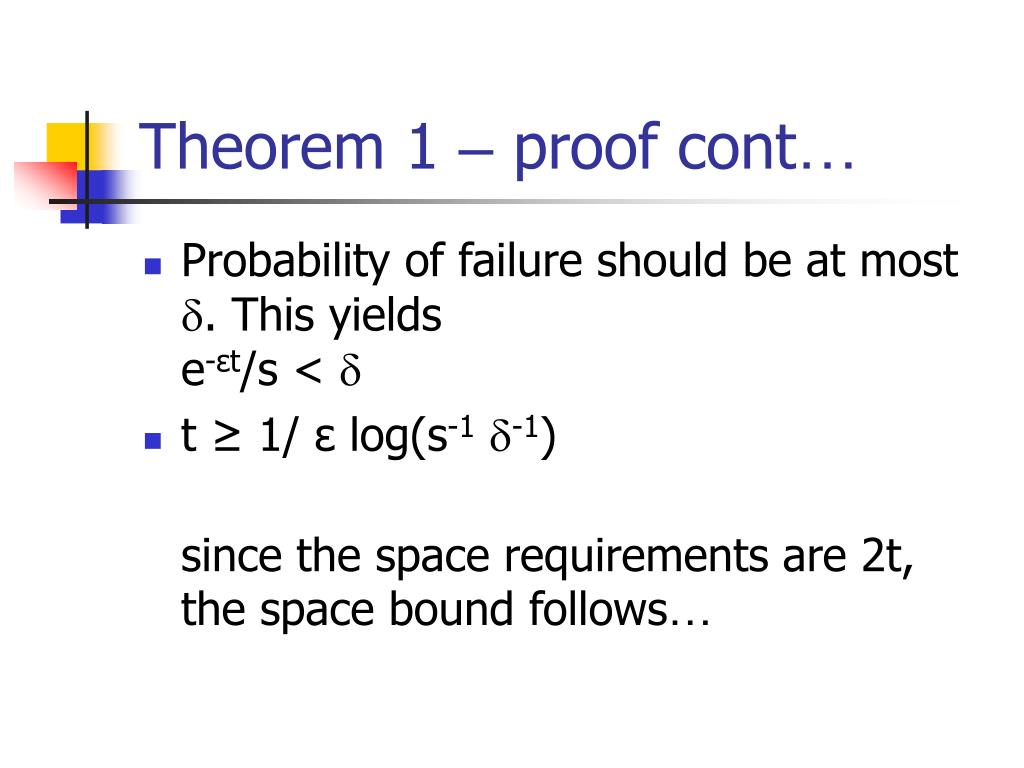 Theorem 1 – proof cont…

Probability of failure should be at most $\delta$. This yields $e^{-\varepsilon t}/s < \delta$

$t \geq 1/\varepsilon \log(s^{-1} \delta^{-1})$

since the space requirements are 2t, the space bound follows…